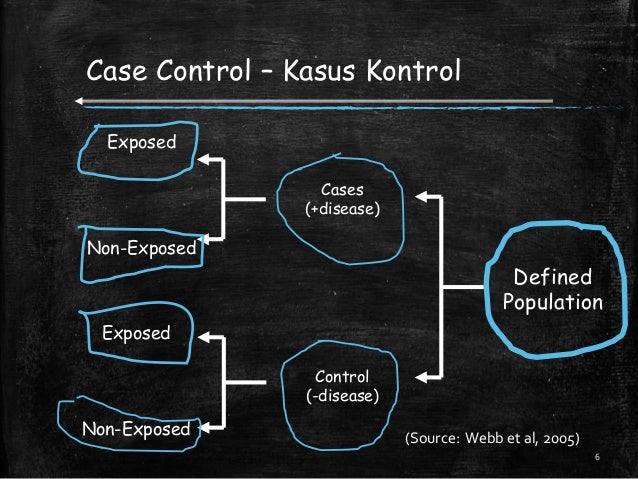 Case Control – Kasus Kontrol

Exposed

Non-Exposed

Cases
(+disease)

Defined Population

Exposed

Non-Exposed

Control
(-disease)

(Source: Webb et al, 2005)

6